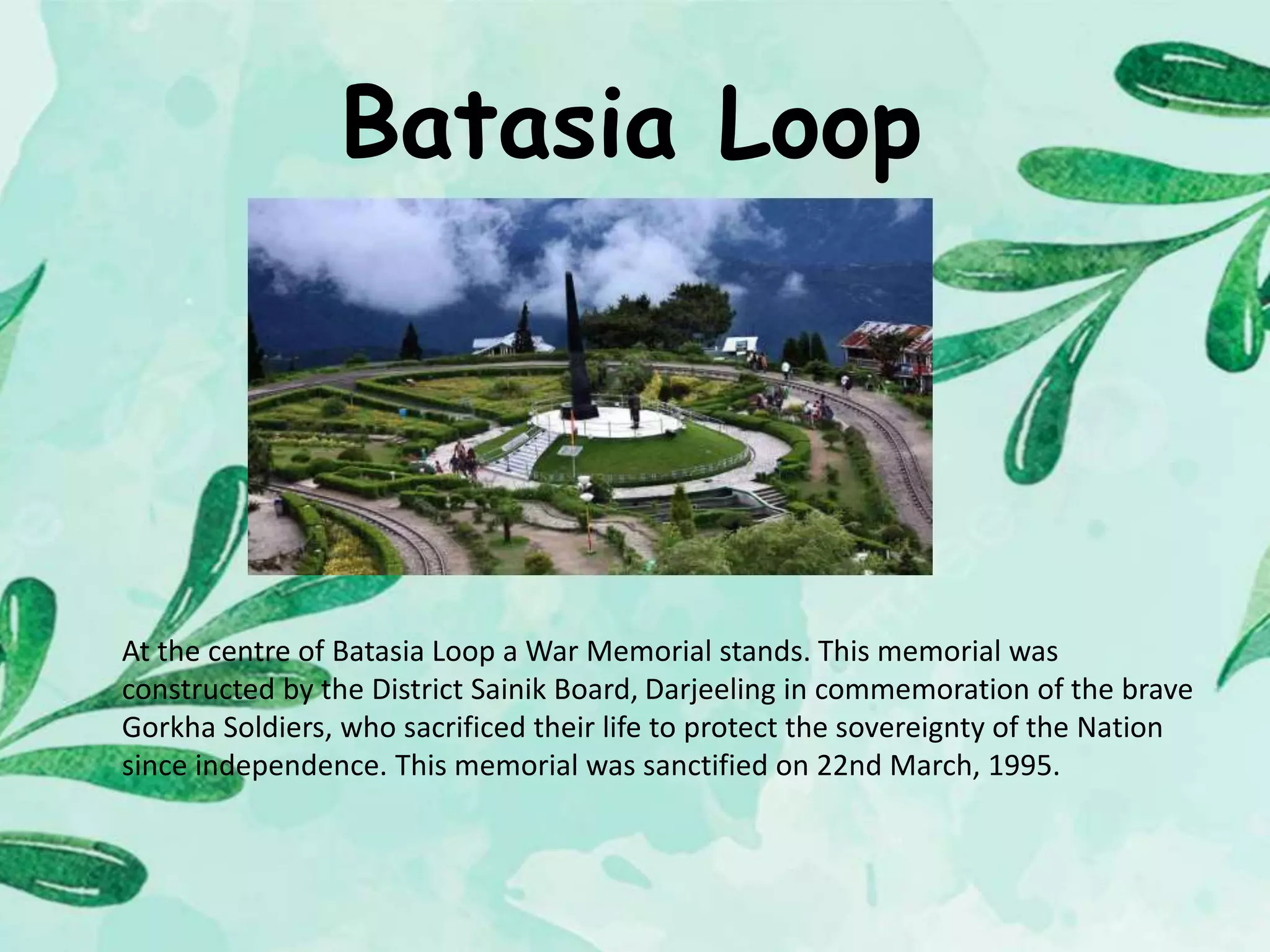 Batasia Loop

At the centre of Batasia Loop a War Memorial stands. This memorial was constructed by the District Sainik Board, Darjeeling in commemoration of the brave Gorkha Soldiers, who sacrificed their life to protect the sovereignty of the Nation since independence. This memorial was sanctified on 22nd March, 1995.